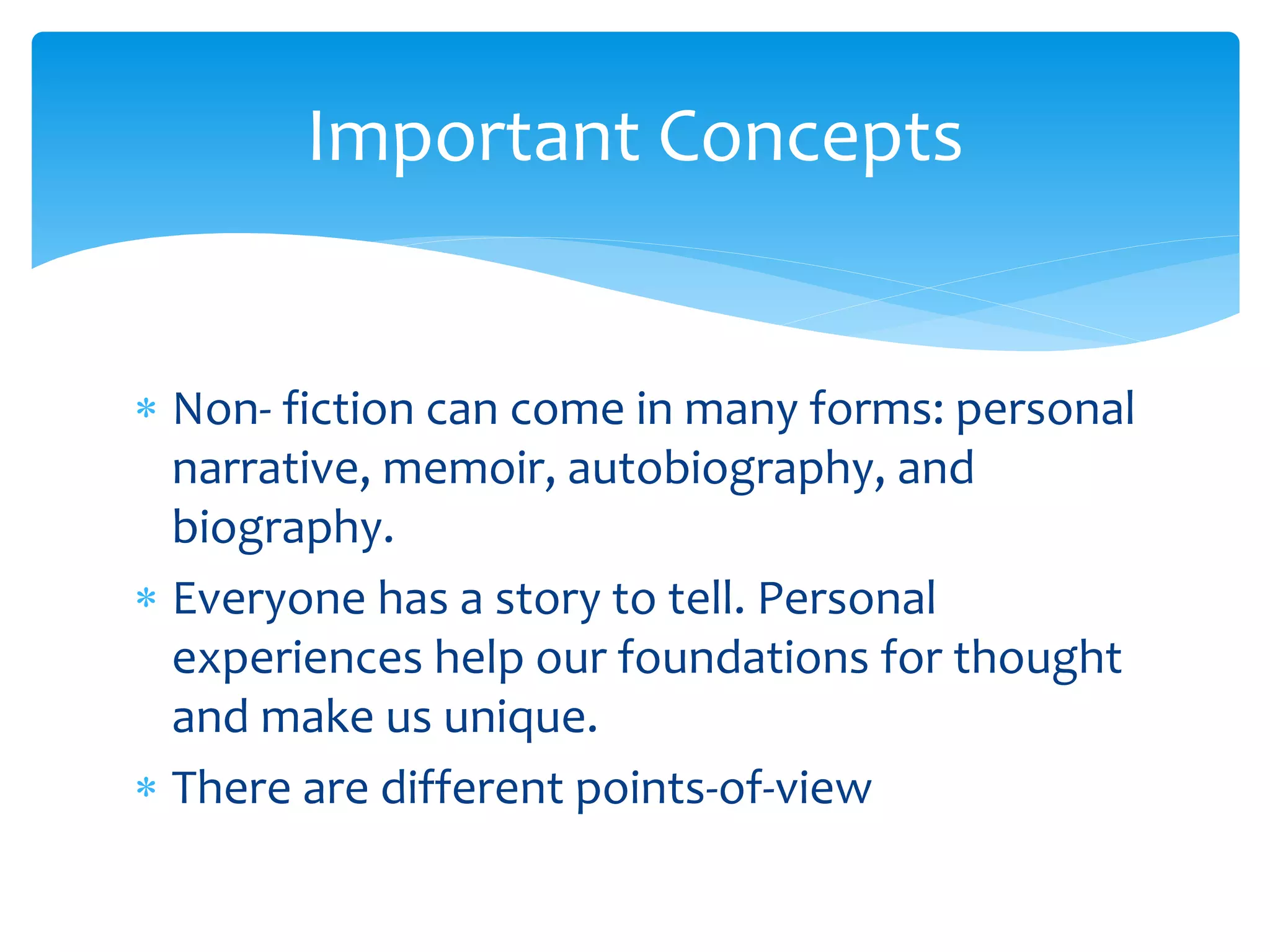 Important Concepts

* Non- fiction can come in many forms: personal narrative, memoir, autobiography, and biography.
* Everyone has a story to tell. Personal experiences help our foundations for thought and make us unique.
* There are different points-of-view